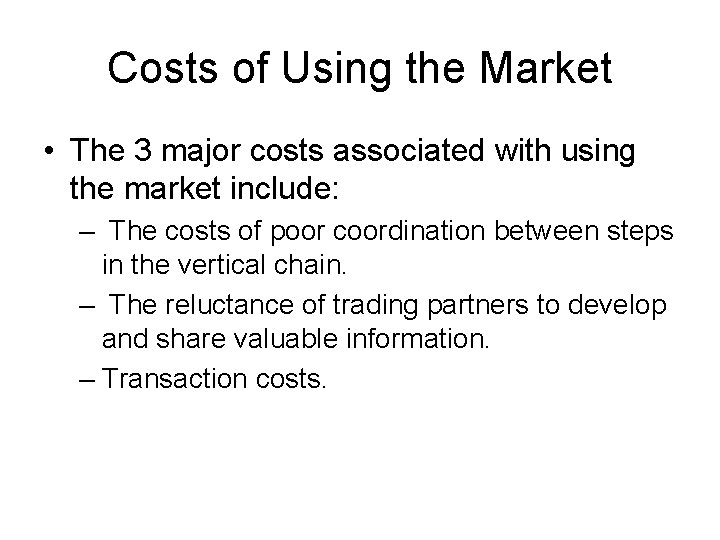 Costs of Using the Market

• The 3 major costs associated with using the market include:
– The costs of poor coordination between steps in the vertical chain.
– The reluctance of trading partners to develop and share valuable information.
– Transaction costs.